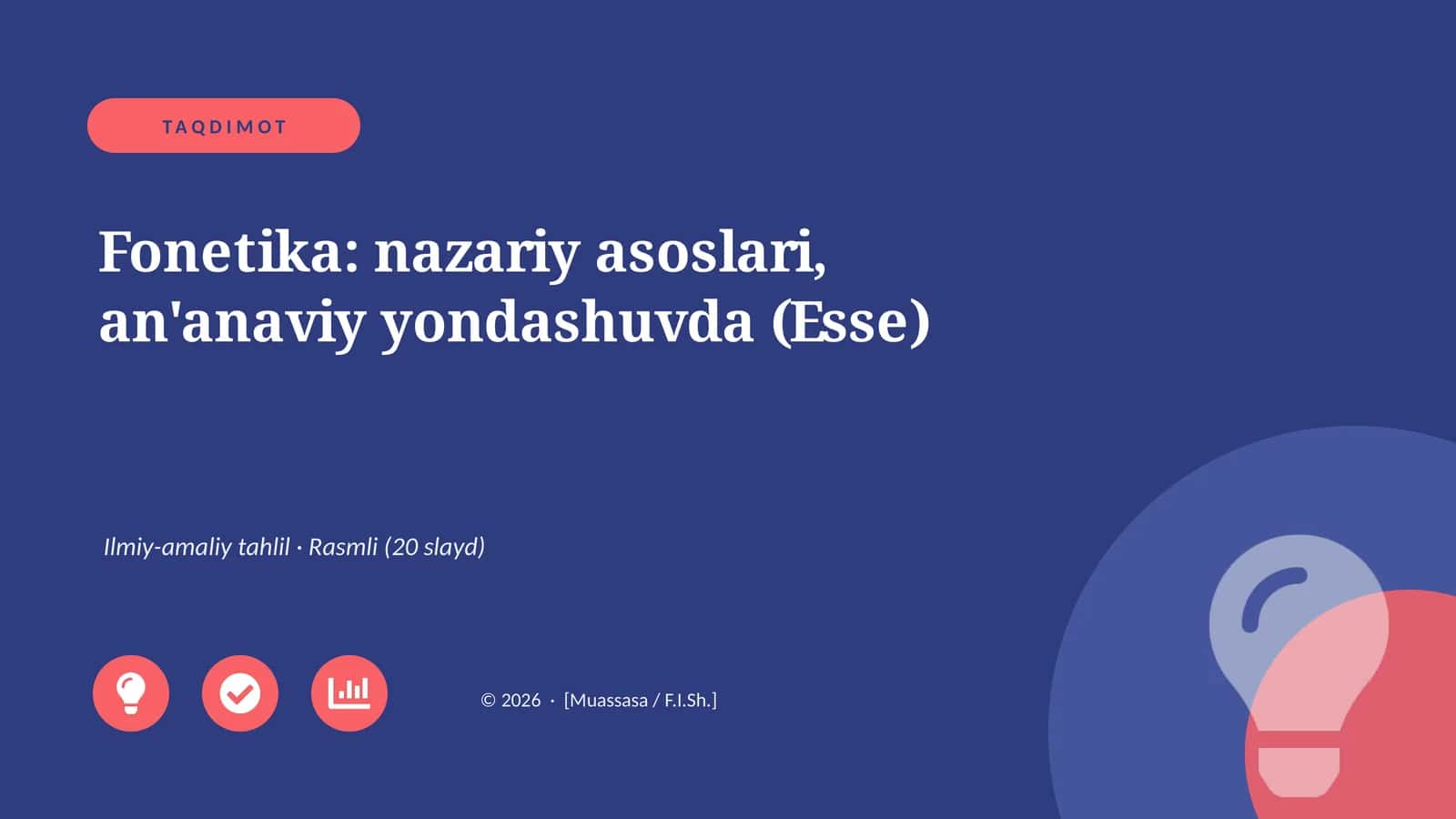 TAQDIMOT

Fonetika: nazariy asoslari, an'anaviy yondashuvda (Esse)

Ilmiy-amaliy tahlil · Rasmli (20 slayd)

© 2026 · [Muassasa / F.I.Sh.]